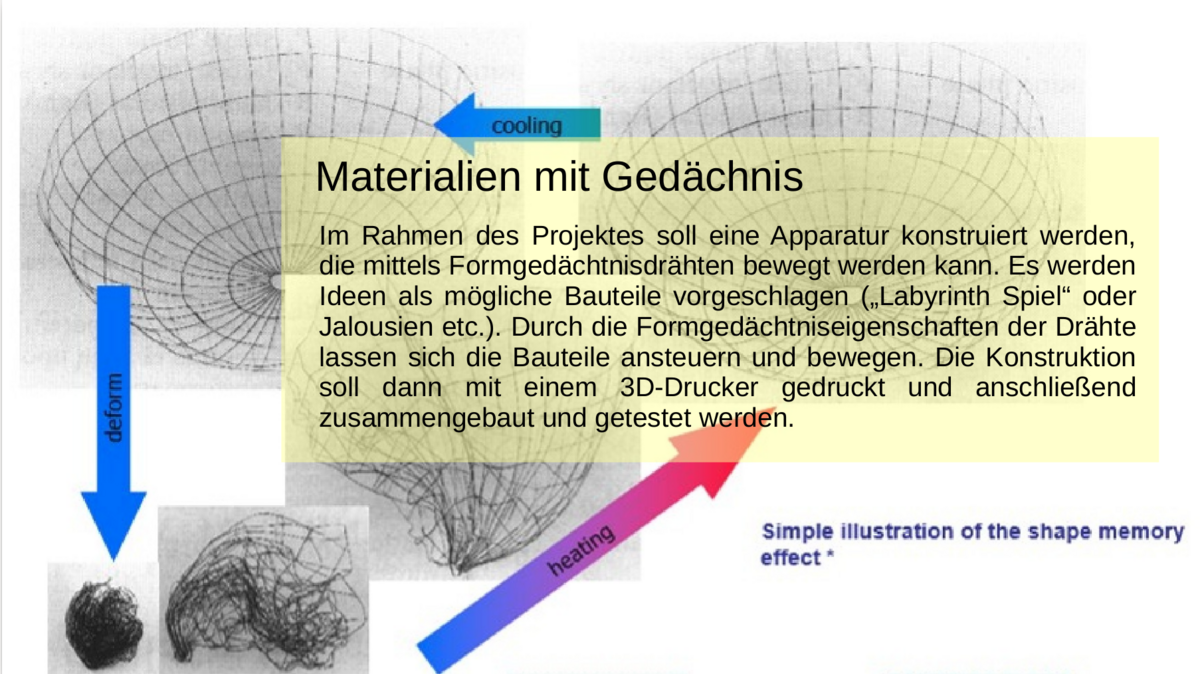 cooling

Materialien mit Gedächnis

Im Rahmen des Projektes soll eine Apparatur konstruiert werden, die mittels Formgedächtnisdrähten bewegt werden kann. Es werden Ideen als mögliche Bauteile vorgeschlagen („Labyrinth Spiel“ oder Jalousien etc.). Durch die Formgedächtniseigenschaften der Drähte lassen sich die Bauteile ansteuern und bewegen. Die Konstruktion soll dann mit einem 3D-Drucker gedruckt und anschließend zusammengebaut und getestet werden.

deform

heating

Simple illustration of the shape memory effect *